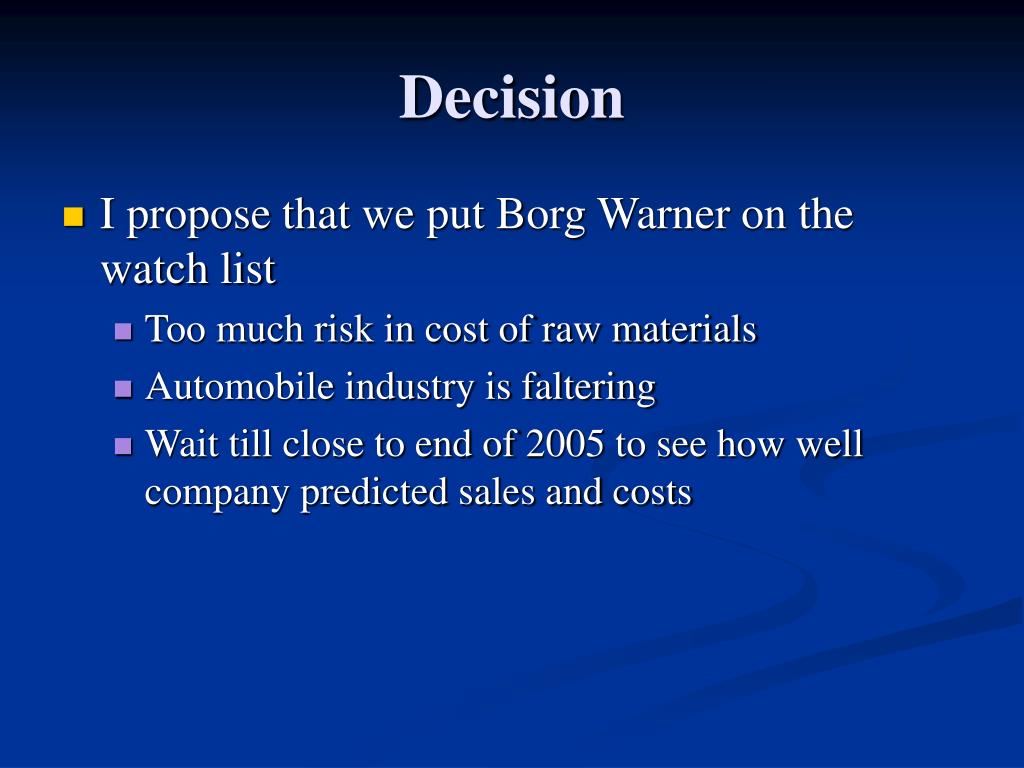 Decision

I propose that we put Borg Warner on the watch list

Too much risk in cost of raw materials

Automobile industry is faltering

Wait till close to end of 2005 to see how well company predicted sales and costs